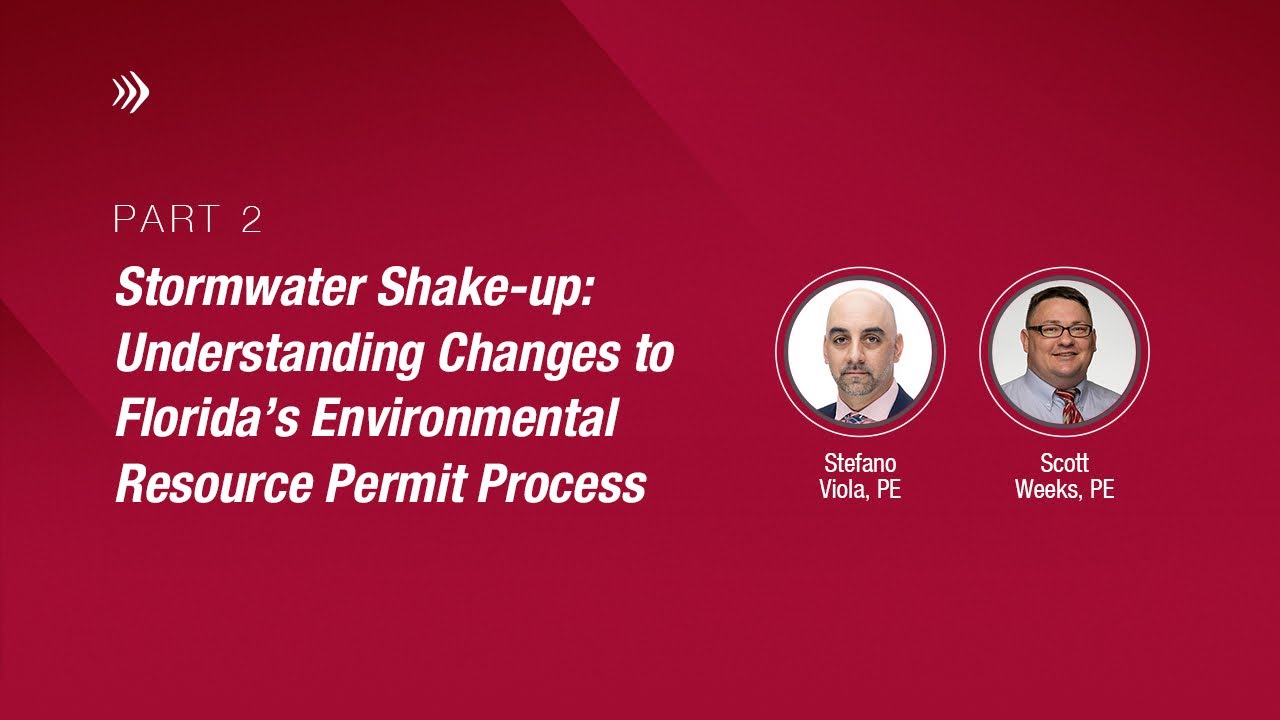 PART 2

Stormwater Shake-up: Understanding Changes to Florida's Environmental Resource Permit Process

Stefano Viola, PE

Scott Weeks, PE